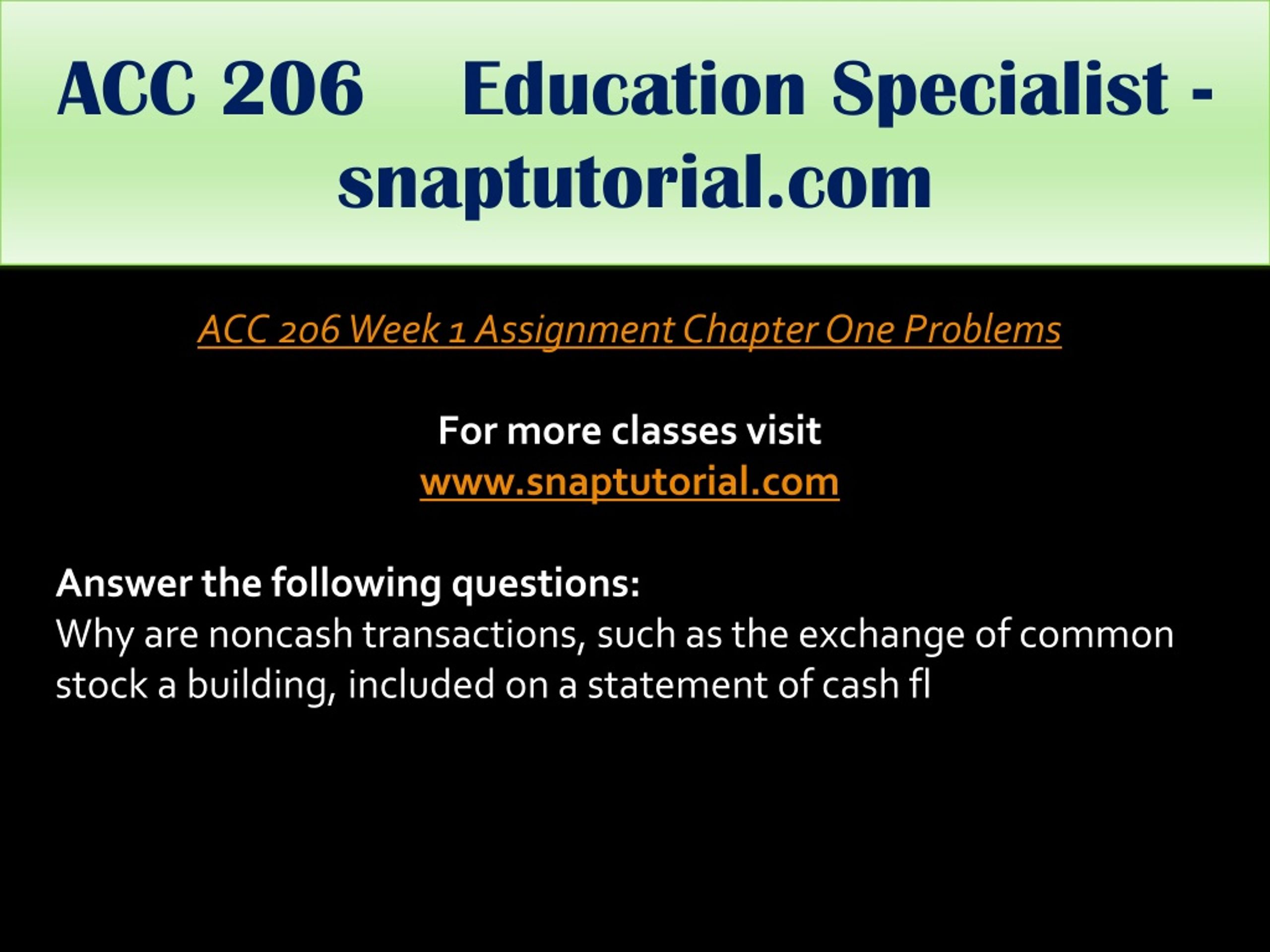 ACC 206 Education Specialist - snaptutorial.com

ACC 206 Week 1 Assignment Chapter One Problems

For more classes visit
www.snaptutorial.com

Answer the following questions:
Why are noncash transactions, such as the exchange of common stock a building, included on a statement of cash fl